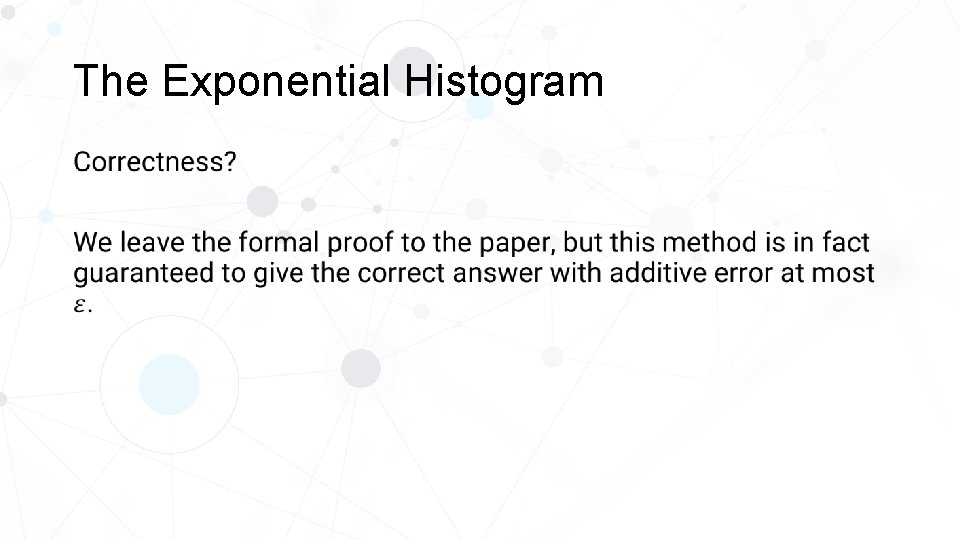 The Exponential Histogram

Correctness?

We leave the formal proof to the paper, but this method is in fact guaranteed to give the correct answer with additive error at most $\varepsilon$.